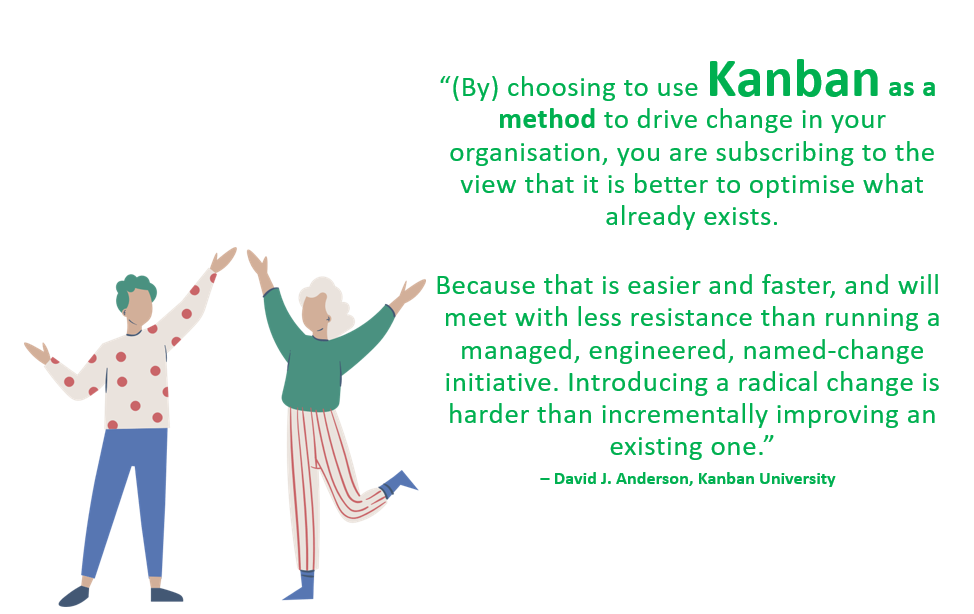 “(By) choosing to use Kanban as a method to drive change in your organisation, you are subscribing to the view that it is better to optimise what already exists.

Because that is easier and faster, and will meet with less resistance than running a managed, engineered, named-change initiative. Introducing a radical change is harder than incrementally improving an existing one.”

– David J. Anderson, Kanban University